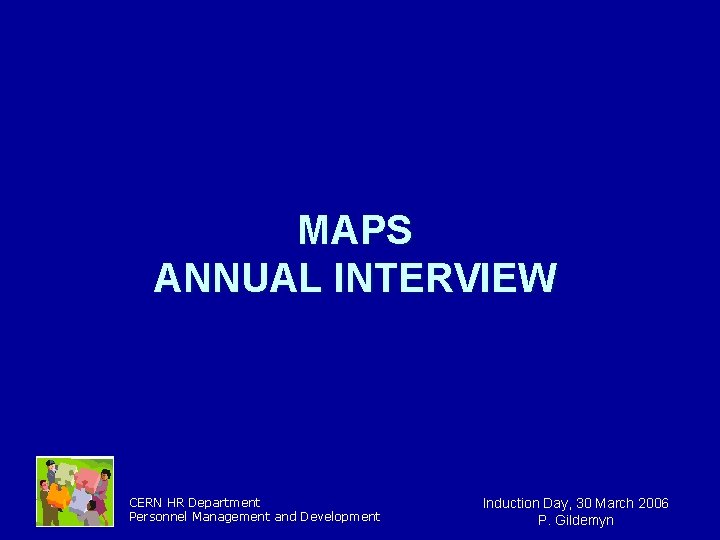 MAPS
ANNUAL INTERVIEW

CERN HR Department
Personnel Management and Development

Induction Day, 30 March 2006
P. Gildemyn